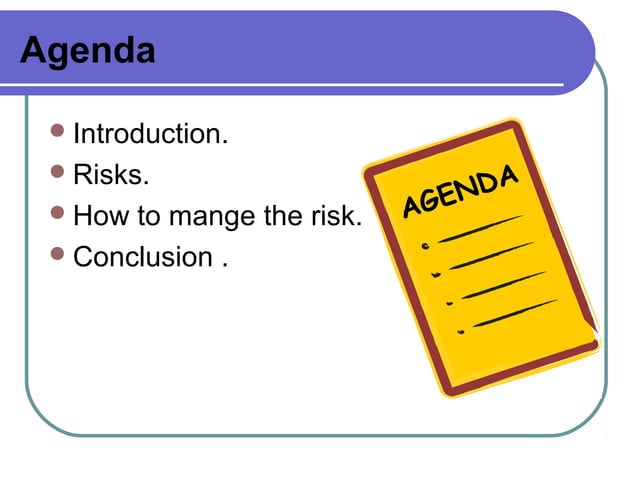 Agenda

- Introduction.
- Risks.
- How to mange the risk.
- Conclusion .

AGENDA